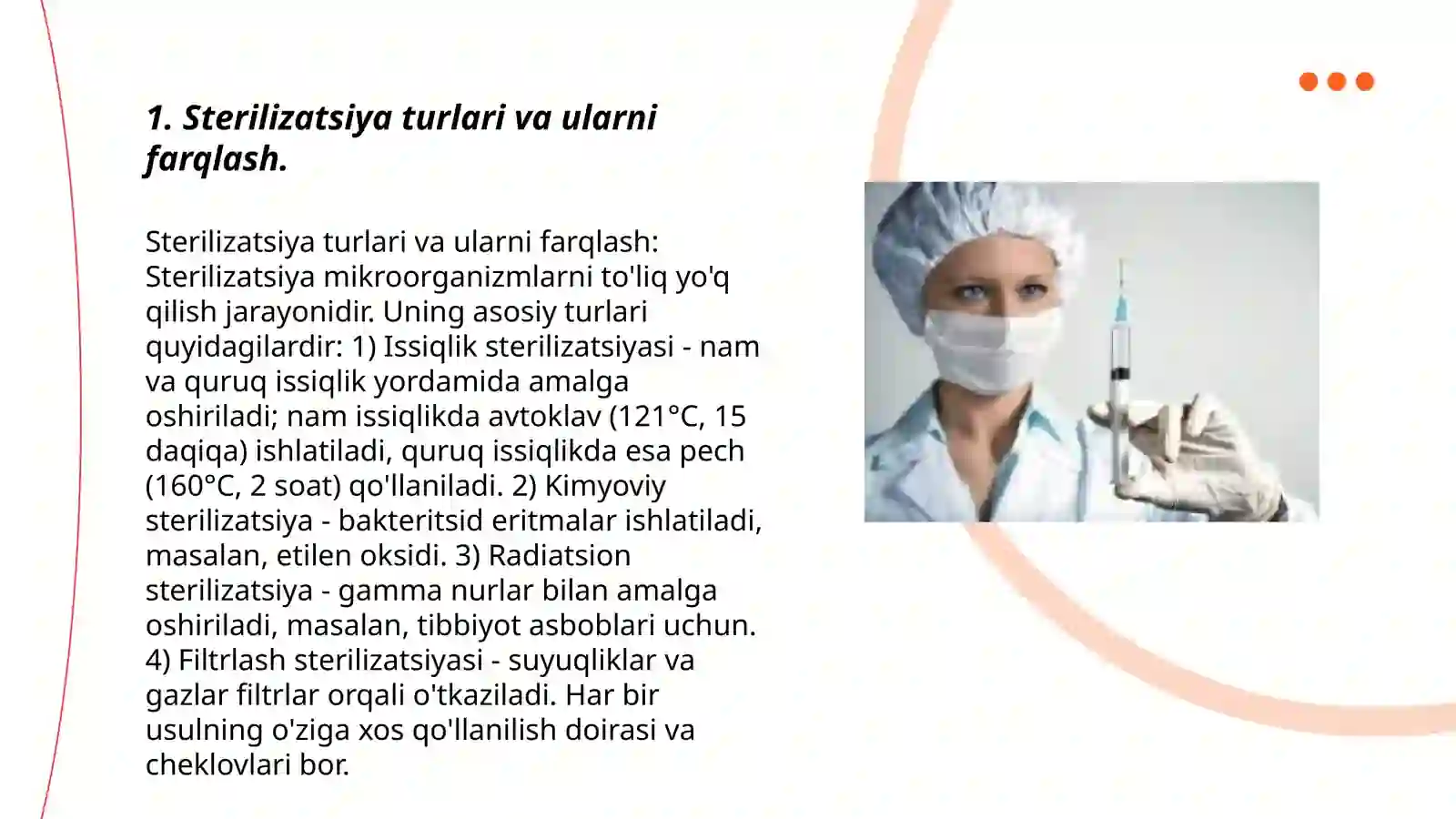 1. Sterilizatsiya turlari va ularni farqlash.

Sterilizatsiya turlari va ularni farqlash: Sterilizatsiya mikroorganizmlarni to'liq yo'q qilish jarayonidir. Uning asosiy turlari quyidagilardir: 1) Issiqlik sterilizatsiyasi - nam va quruq issiqlik yordamida amalga oshiriladi; nam issiqlikda avtoklav (121°C, 15 daqiqa) ishlatiladi, quruq issiqlikda esa pech (160°C, 2 soat) qo'llaniladi. 2) Kimyoviy sterilizatsiya - bakteritsid eritmalar ishlatiladi, masalan, etilen oksidi. 3) Radiatsion sterilizatsiya - gamma nurlar bilan amalga oshiriladi, masalan, tibbiyot asboblari uchun. 4) Filtrlash sterilizatsiyasi - suyuqliklar va gazlar filtrlar orqali o'tkaziladi. Har bir usulning o'ziga xos qo'llanilish doirasi va cheklovlari bor.